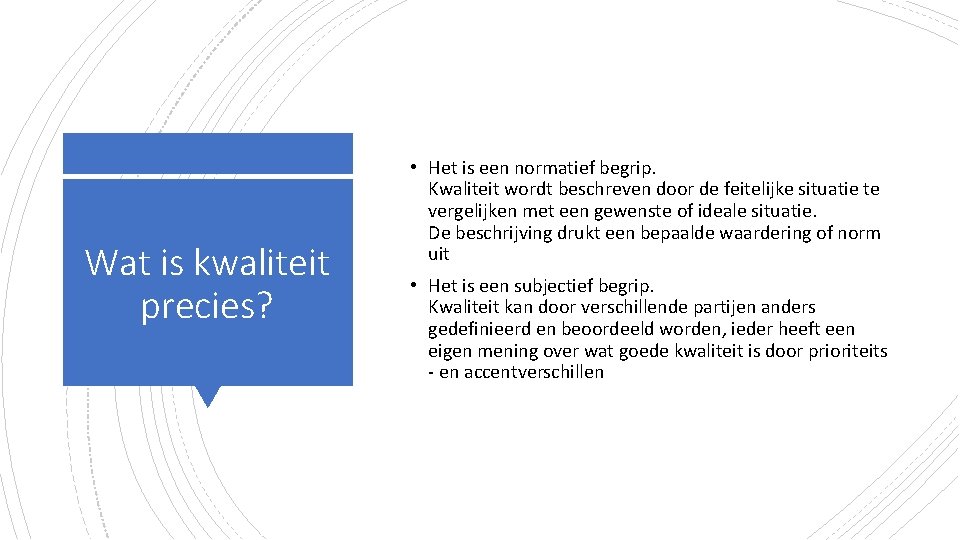 Wat is kwaliteit precies?

• Het is een normatief begrip.
Kwaliteit wordt beschreven door de feitelijke situatie te vergelijken met een gewenste of ideale situatie.
De beschrijving drukt een bepaalde waardering of norm uit

• Het is een subjectief begrip.
Kwaliteit kan door verschillende partijen anders gedefinieerd en beoordeeld worden, ieder heeft een eigen mening over wat goede kwaliteit is door prioriteits - en accentverschillen